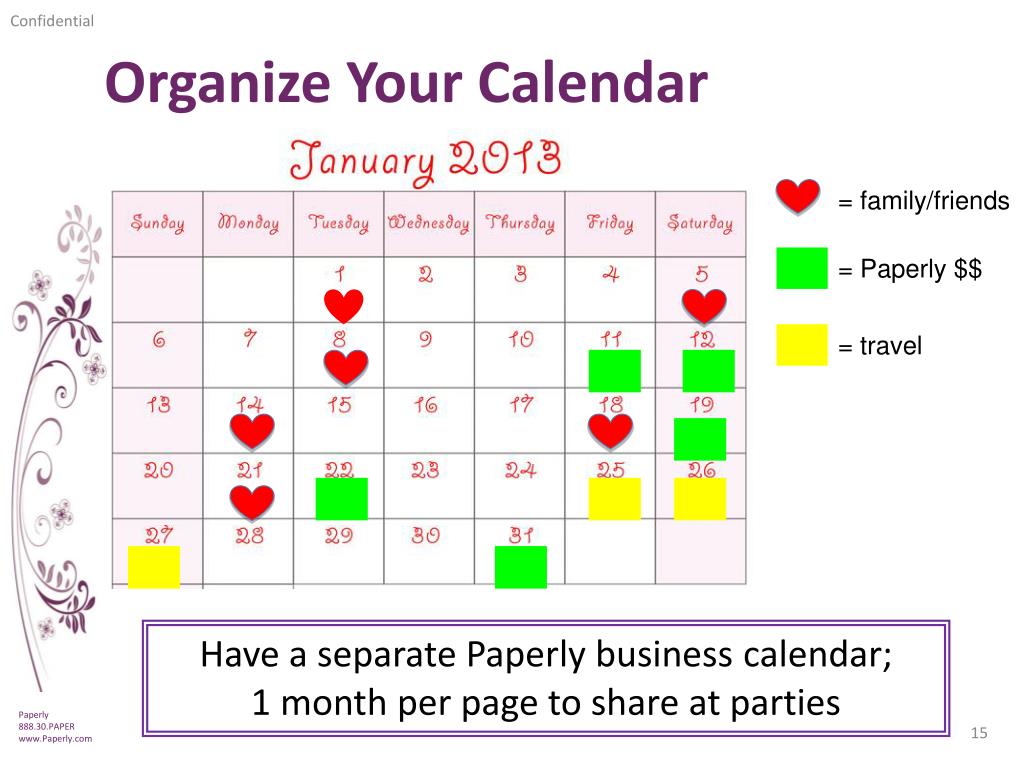 Confidential

Organize Your Calendar

January 2013

| Sunday | Monday | Tuesday | Wednesday | Thursday | Friday | Saturday |
|---|---|---|---|---|---|---|
| | | 1 | 2 | 3 | 4 | 5 |
| 6 | 7 | 8 | 9 | 10 | 11 | 12 |
| 13 | 14 | 15 | 16 | 17 | 18 | 19 |
| 20 | 21 | 22 | 23 | 24 | 25 | 26 |
| 27 | 28 | 29 | 30 | 31 | | |

= family/friends

= Paperly $$

= travel

Have a separate Paperly business calendar; 1 month per page to share at parties

Paperly
888.30.PAPER
www.Paperly.com

15